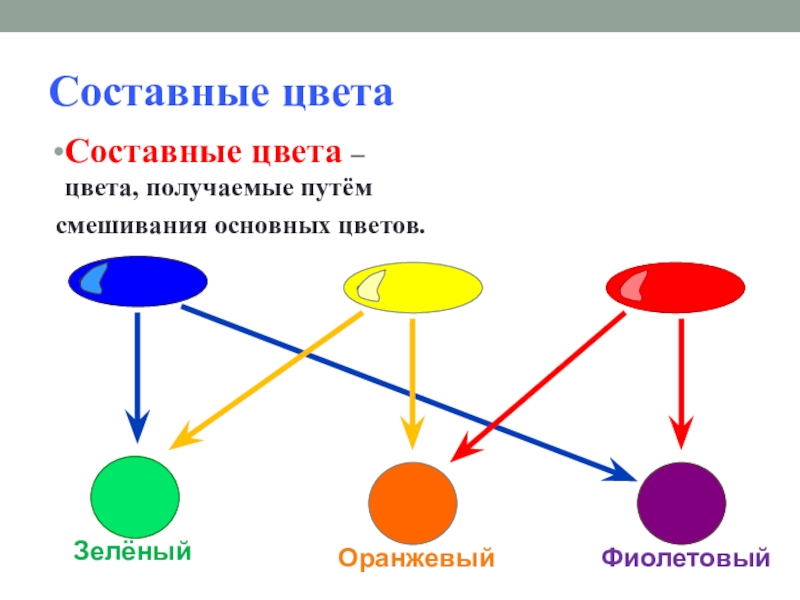 Составные цвета

•Составные цвета – цвета, получаемые путём смешивания основных цветов.

Зелёный

Оранжевый

Фиолетовый